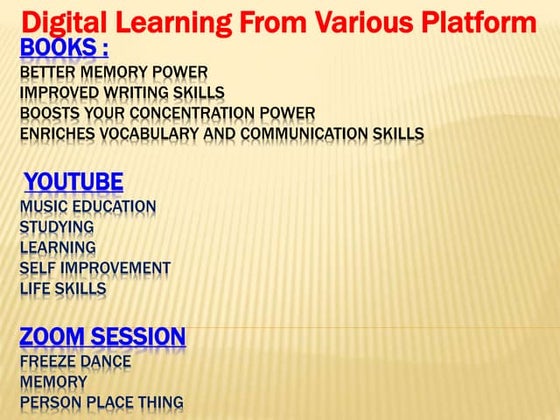 Digital Learning From Various Platform

BOOKS :
BETTER MEMORY POWER
IMPROVED WRITING SKILLS
BOOSTS YOUR CONCENTRATION POWER
ENRICHES VOCABULARY AND COMMUNICATION SKILLS

YOUTUBE
MUSIC EDUCATION
STUDYING
LEARNING
SELF IMPROVEMENT
LIFE SKILLS

ZOOM SESSION
FREEZE DANCE
MEMORY
PERSON PLACE THING